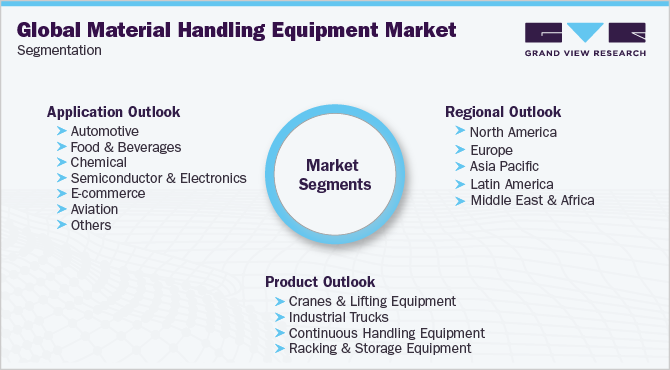 Global Material Handling Equipment Market
Segmentation

GRAND VIEW RESEARCH

Application Outlook
Automotive
Food & Beverages
Chemical
Semiconductor & Electronics
E-commerce
Aviation
Others

Market Segments

Regional Outlook
North America
Europe
Asia Pacific
Latin America
Middle East & Africa

Product Outlook
Cranes & Lifting Equipment
Industrial Trucks
Continuous Handling Equipment
Racking & Storage Equipment